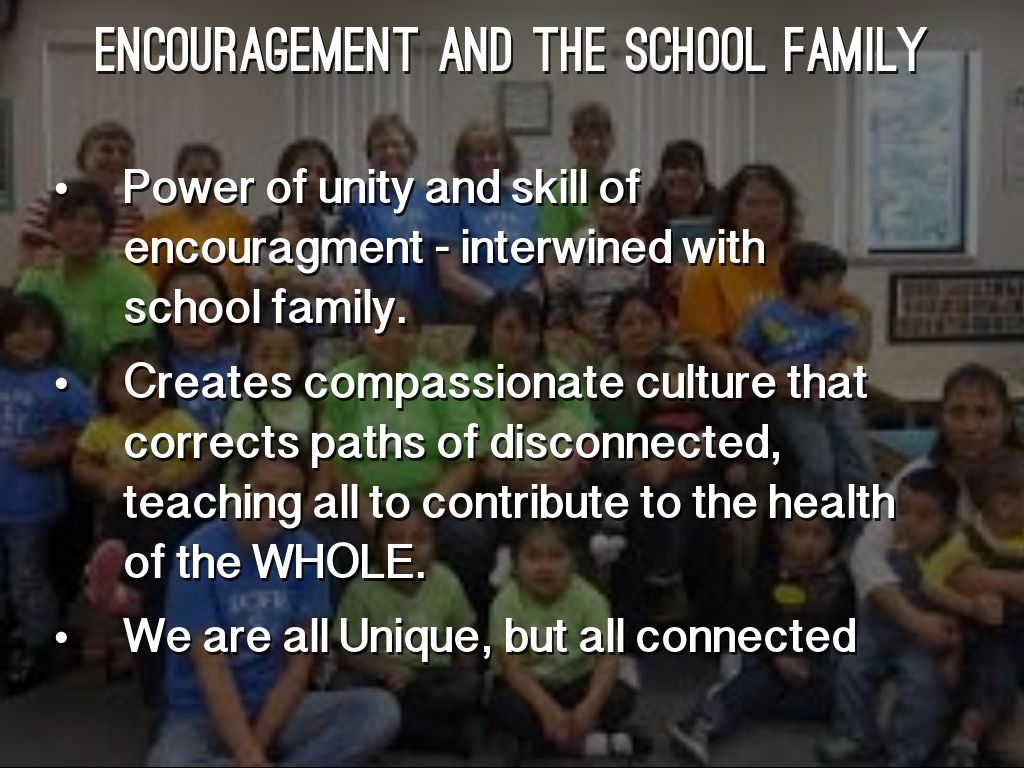 ENCOURAGEMENT AND THE SCHOOL FAMILY

• Power of unity and skill of encouragment - interwined with school family.
• Creates compassionate culture that corrects paths of disconnected, teaching all to contribute to the health of the WHOLE.
• We are all Unique, but all connected